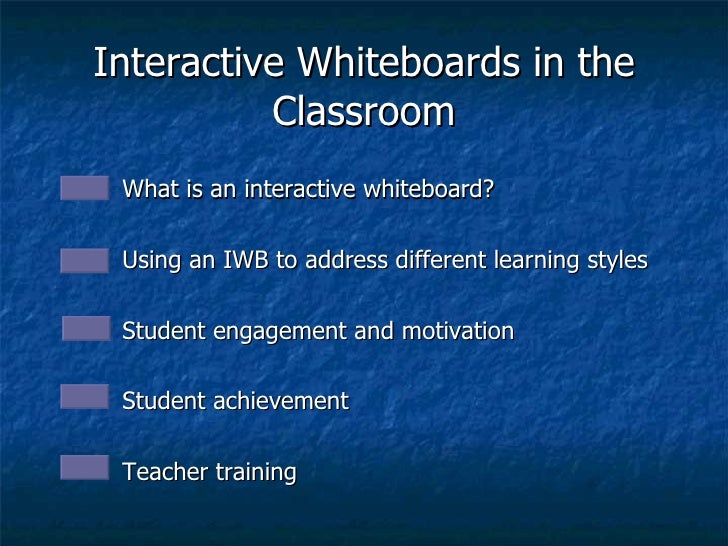 Interactive Whiteboards in the Classroom

What is an interactive whiteboard?

Using an IWB to address different learning styles

Student engagement and motivation

Student achievement

Teacher training